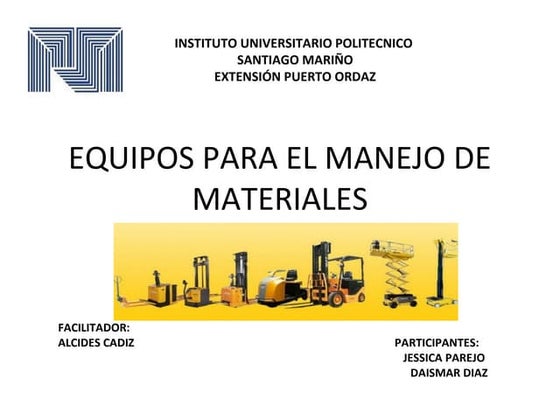 INSTITUTO UNIVERSITARIO POLITECNICO
SANTIAGO MARIÑO
EXTENSIÓN PUERTO ORDAZ

EQUIPOS PARA EL MANEJO DE MATERIALES

FACILITADOR:
ALCIDES CADIZ

PARTICIPANTES:
JESSICA PAREJO
DAISMAR DIAZ